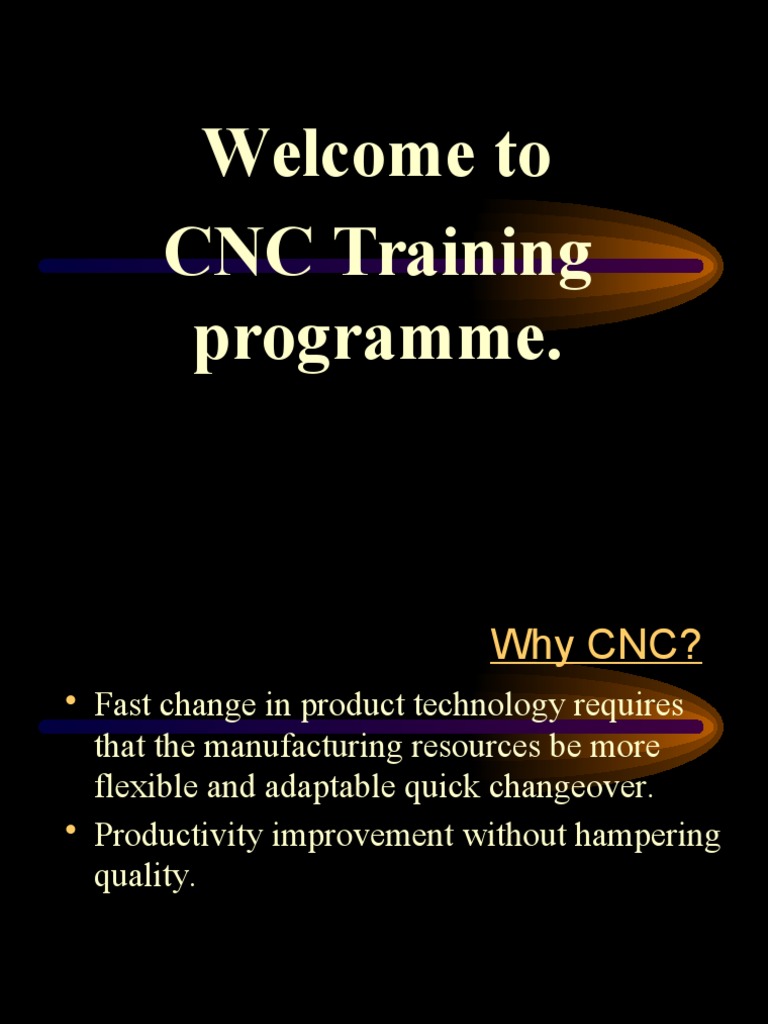 Welcome to
CNC Training
programme.

Why CNC?

• Fast change in product technology requires that the manufacturing resources be more flexible and adaptable quick changeover.
• Productivity improvement without hampering quality.